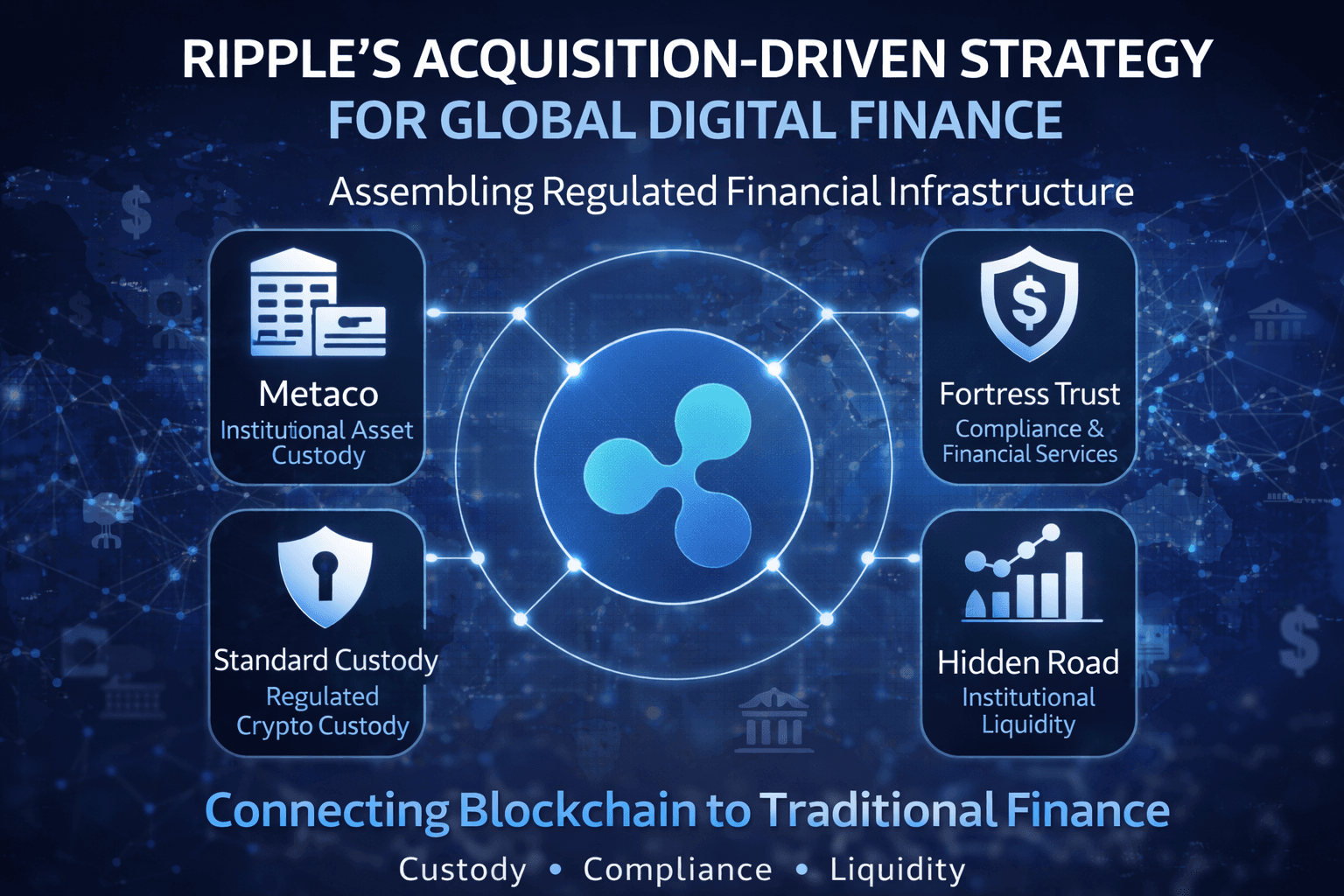 RIPPLE'S ACQUISITION-DRIVEN STRATEGY
FOR GLOBAL DIGITAL FINANCE

Assembling Regulated Financial Infrastructure

Metaco
Institutional Asset Custody

Standard Custody
Regulated Crypto Custody

Fortress Trust
Compliance & Financial Services

Hidden Road
Institutional Liquidity

Connecting Blockchain to Traditional Finance

Custody • Compliance • Liquidity